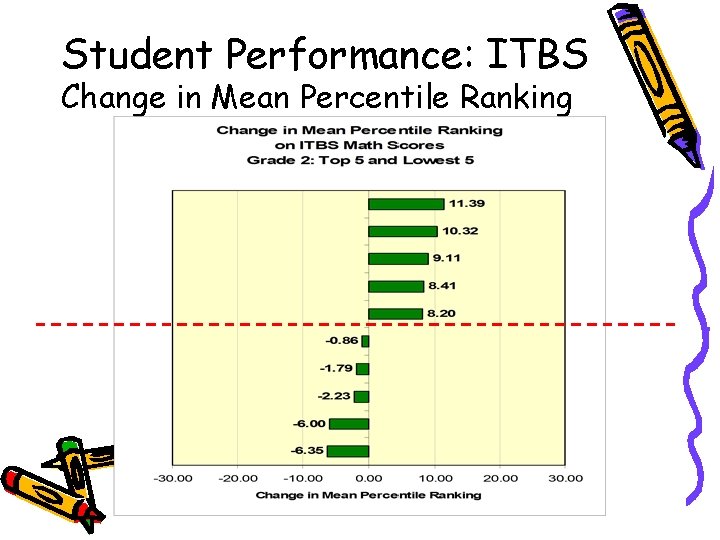 Student Performance: ITBS
Change in Mean Percentile Ranking

Change in Mean Percentile Ranking on ITBS Math Scores
Grade 2: Top 5 and Lowest 5

11.39
10.32
9.11
8.41
8.20
-0.86
-1.79
-2.23
-6.00
-6.35

-30.00 -20.00 -10.00 0.00 10.00 20.00 30.00
Change in Mean Percentile Ranking